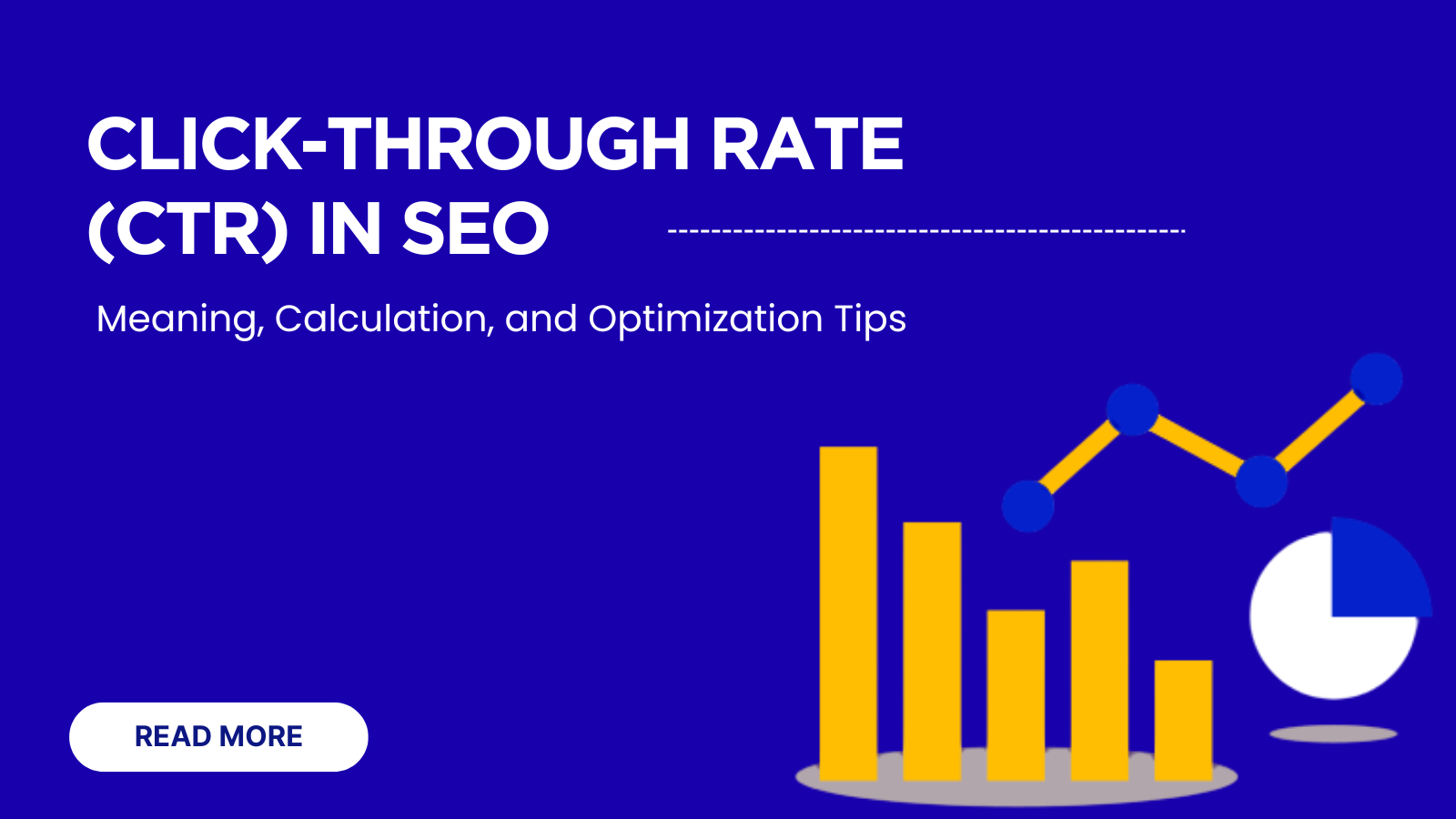 CLICK-THROUGH RATE (CTR) IN SEO

Meaning, Calculation, and Optimization Tips

READ MORE